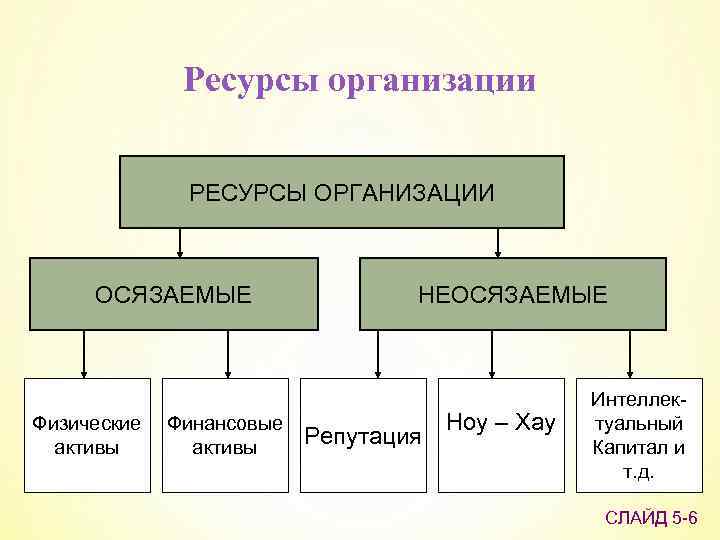 Ресурсы организации

РЕСУРСЫ ОРГАНИЗАЦИИ

ОСЯЗАЕМЫЕ

НЕОСЯЗАЕМЫЕ

Физические активы

Финансовые активы

Репутация

Ноу – Хау

Интеллектуальный Капитал и т.д.

СЛАЙД 5-6